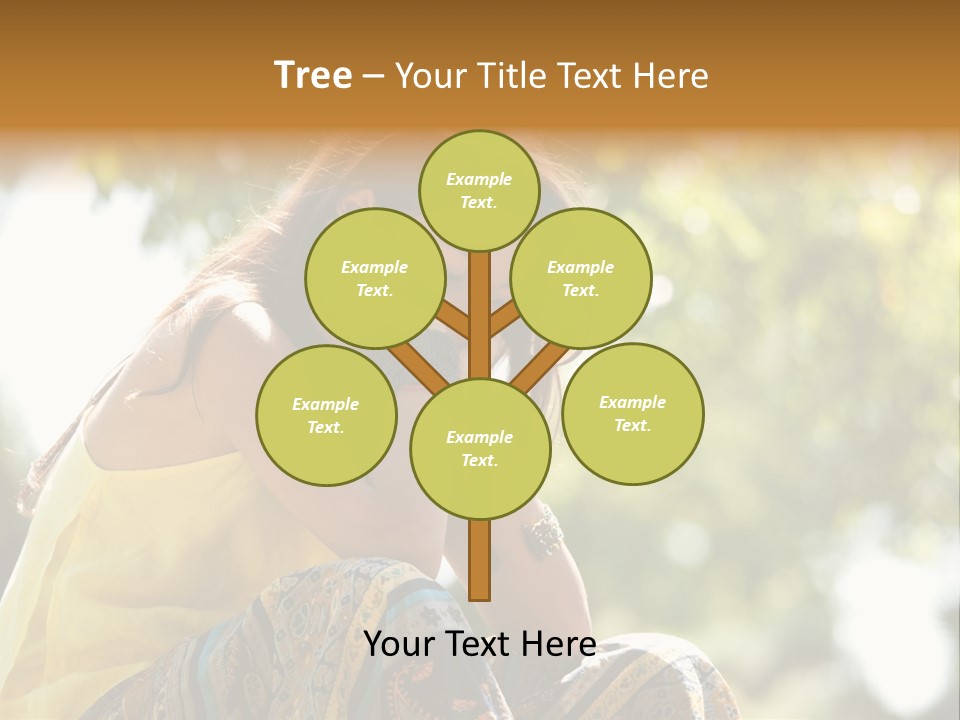 Tree – Your Title Text Here

Example Text.

Example Text.

Example Text.

Example Text.

Example Text.

Example Text.

Your Text Here